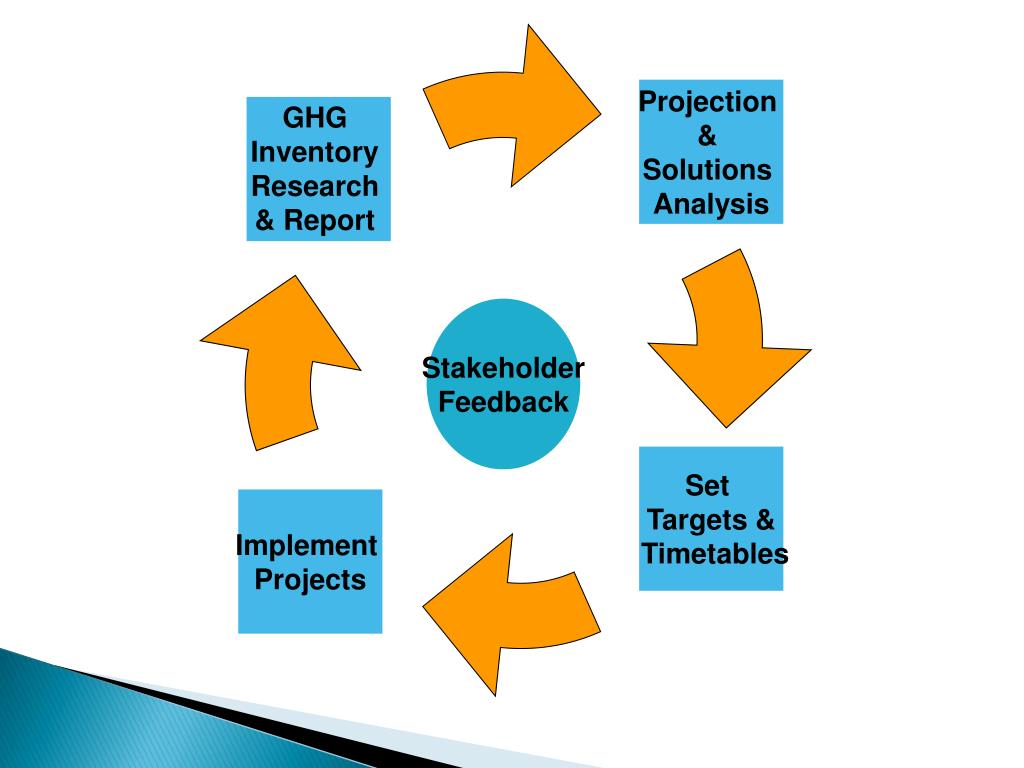 GHG Inventory Research & Report

Projection & Solutions Analysis

Stakeholder Feedback

Set Targets & Timetables

Implement Projects